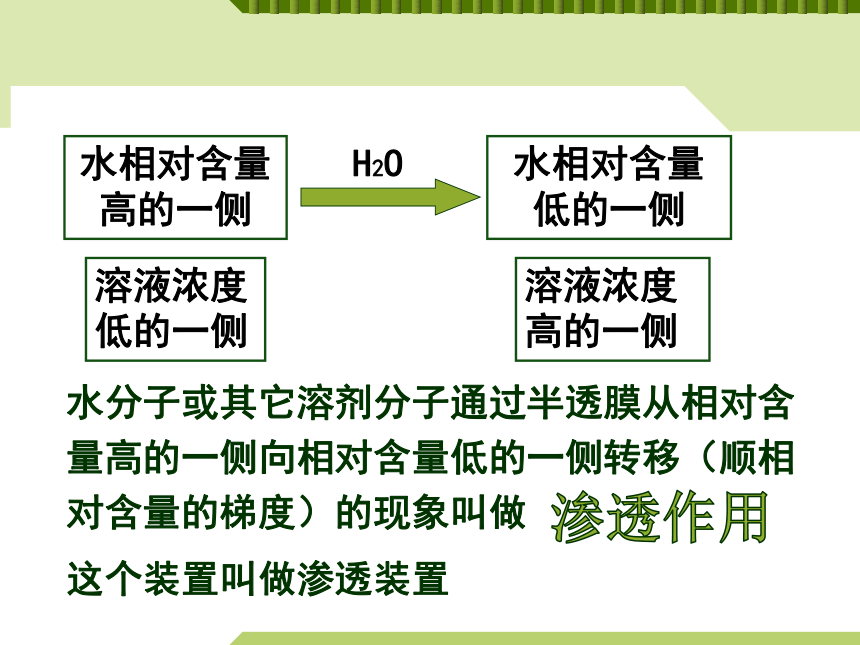 水相对含量高的一侧

$H_2O$

水相对含量低的一侧

溶液浓度低的一侧

溶液浓度高的一侧

水分子或其它溶剂分子通过半透膜从相对含量高的一侧向相对含量低的一侧转移（顺相对含量的梯度）的现象叫做 渗透作用

这个装置叫做渗透装置